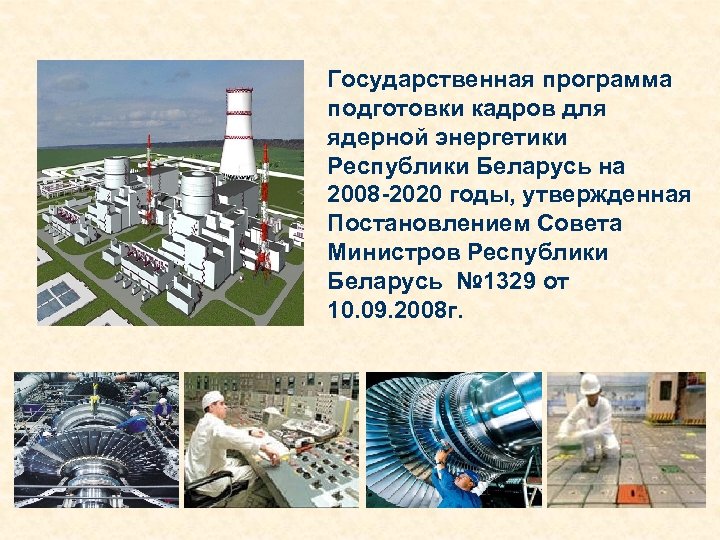 Государственная программа подготовки кадров для ядерной энергетики Республики Беларусь на 2008-2020 годы, утвержденная Постановлением Совета Министров Республики Беларусь №1329 от 10.09.2008г.